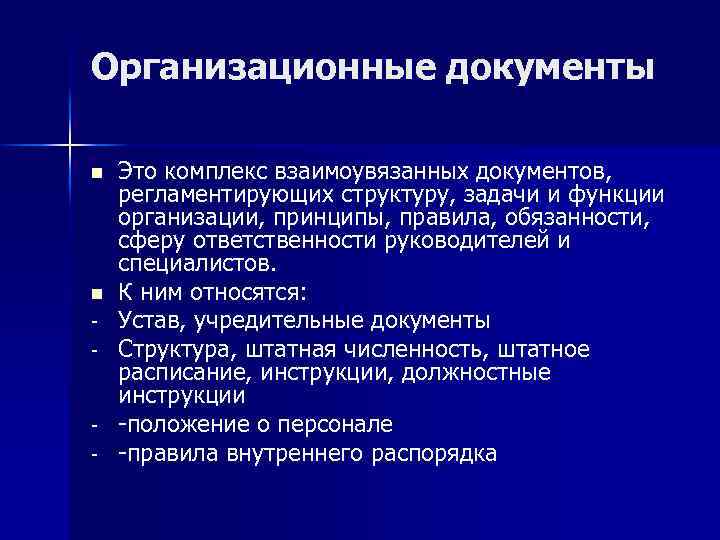 Организационные документы

■ Это комплекс взаимоувязанных документов, регламентирующих структуру, задачи и функции организации, принципы, правила, обязанности, сферу ответственности руководителей и специалистов.
■ К ним относятся:
- Устав, учредительные документы
- Структура, штатная численность, штатное расписание, инструкции, должностные инструкции
- -положение о персонале
- -правила внутреннего распорядка